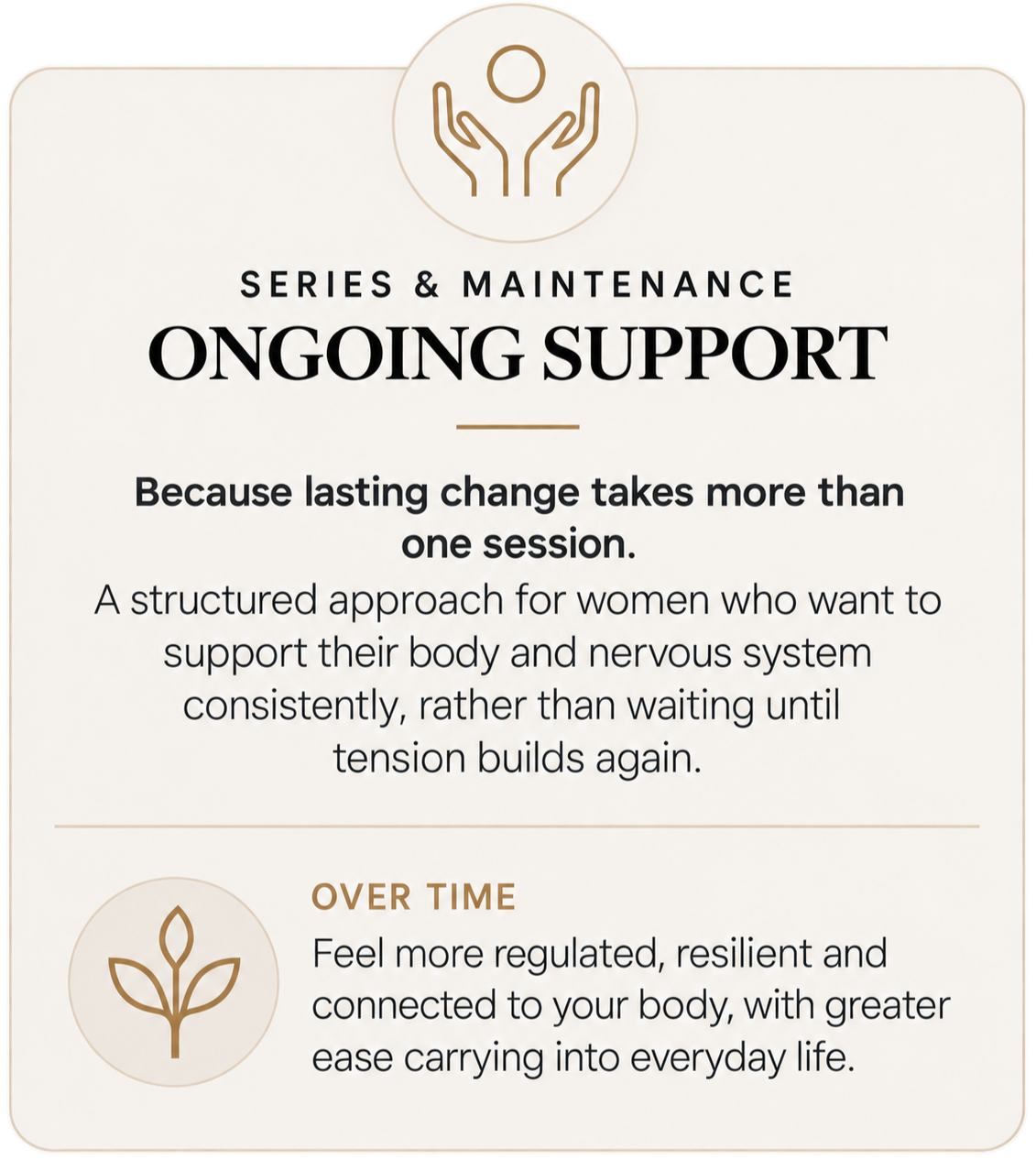 SERIES & MAINTENANCE
ONGOING SUPPORT

Because lasting change takes more than one session.
A structured approach for women who want to support their body and nervous system consistently, rather than waiting until tension builds again.

OVER TIME
Feel more regulated, resilient and connected to your body, with greater ease carrying into everyday life.